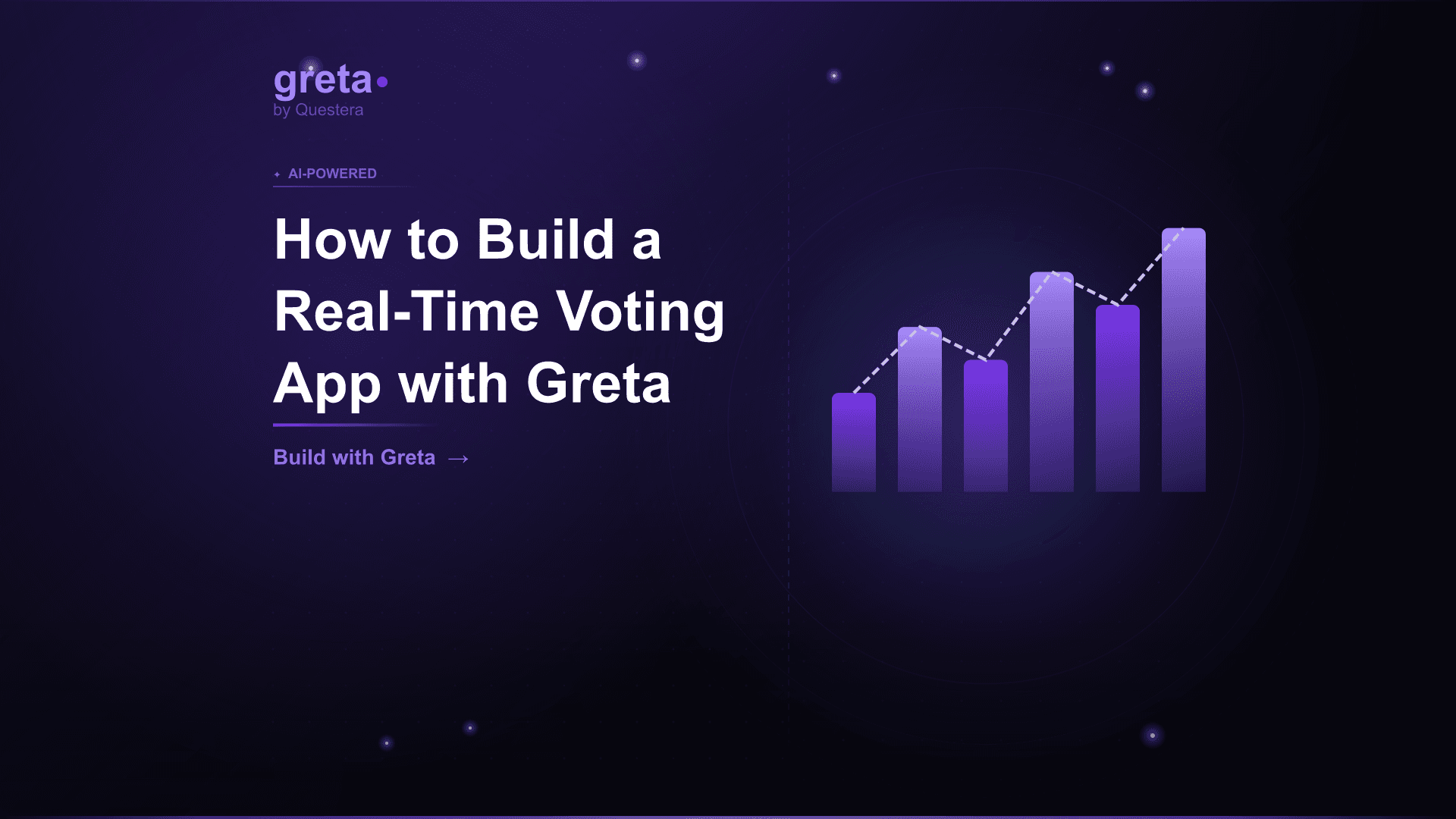 greta
by Questera

AI-POWERED

How to Build a Real-Time Voting App with Greta

Build with Greta →